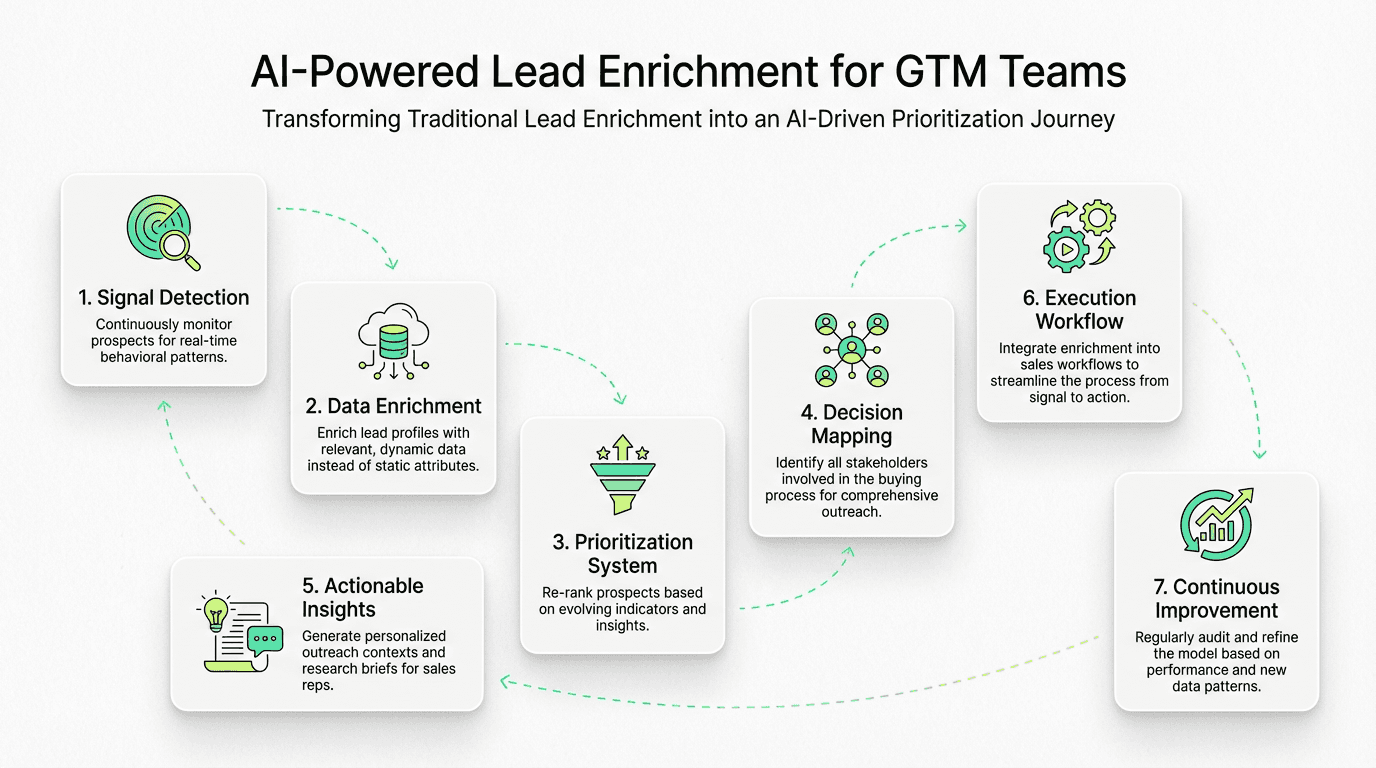 AI-Powered Lead Enrichment for GTM Teams

Transforming Traditional Lead Enrichment into an AI-Driven Prioritization Journey

1. Signal Detection
Continuously monitor prospects for real-time behavioral patterns.

2. Data Enrichment
Enrich lead profiles with relevant, dynamic data instead of static attributes.

3. Prioritization System
Re-rank prospects based on evolving indicators and insights.

4. Decision Mapping
Identify all stakeholders involved in the buying process for comprehensive outreach.

5. Actionable Insights
Generate personalized outreach contexts and research briefs for sales reps.

6. Execution Workflow
Integrate enrichment into sales workflows to streamline the process from signal to action.

7. Continuous Improvement
Regularly audit and refine the model based on performance and new data patterns.